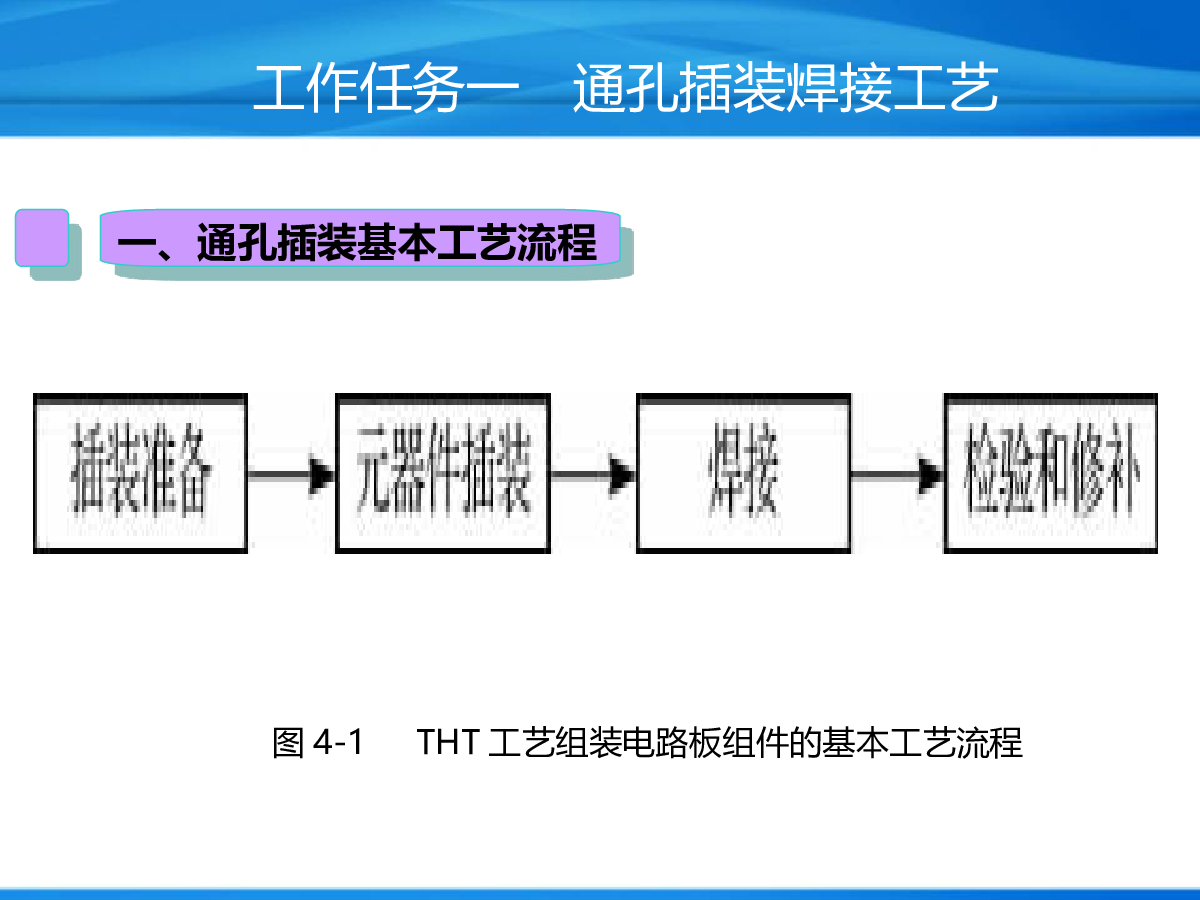 工作任务一　通孔插装焊接工艺

一、通孔插装基本工艺流程

插装准备

元器件插装

焊接

检验和修补

图 4-1　THT 工艺组装电路板组件的基本工艺流程